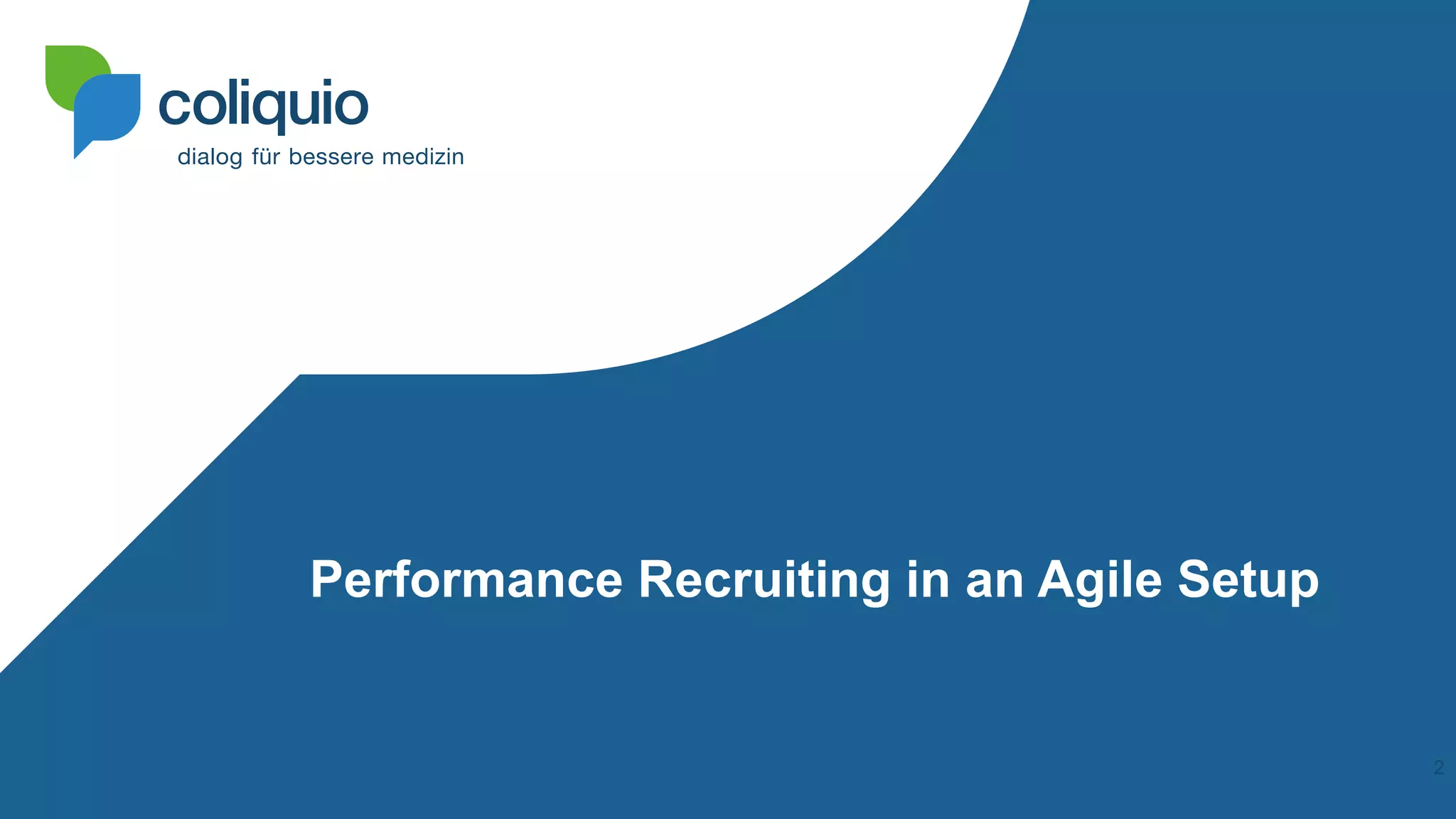 coliquio
dialog für bessere medizin

Performance Recruiting in an Agile Setup

2